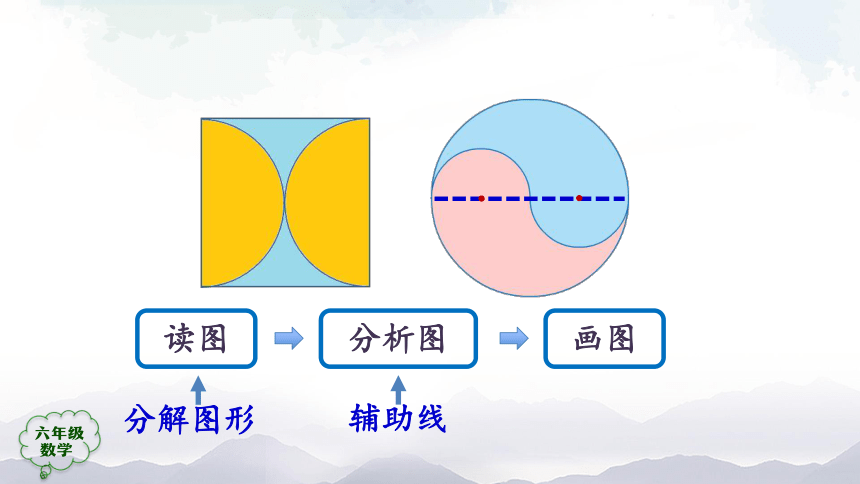 读图

分析图

画图

分解图形

辅助线

六年级
数学